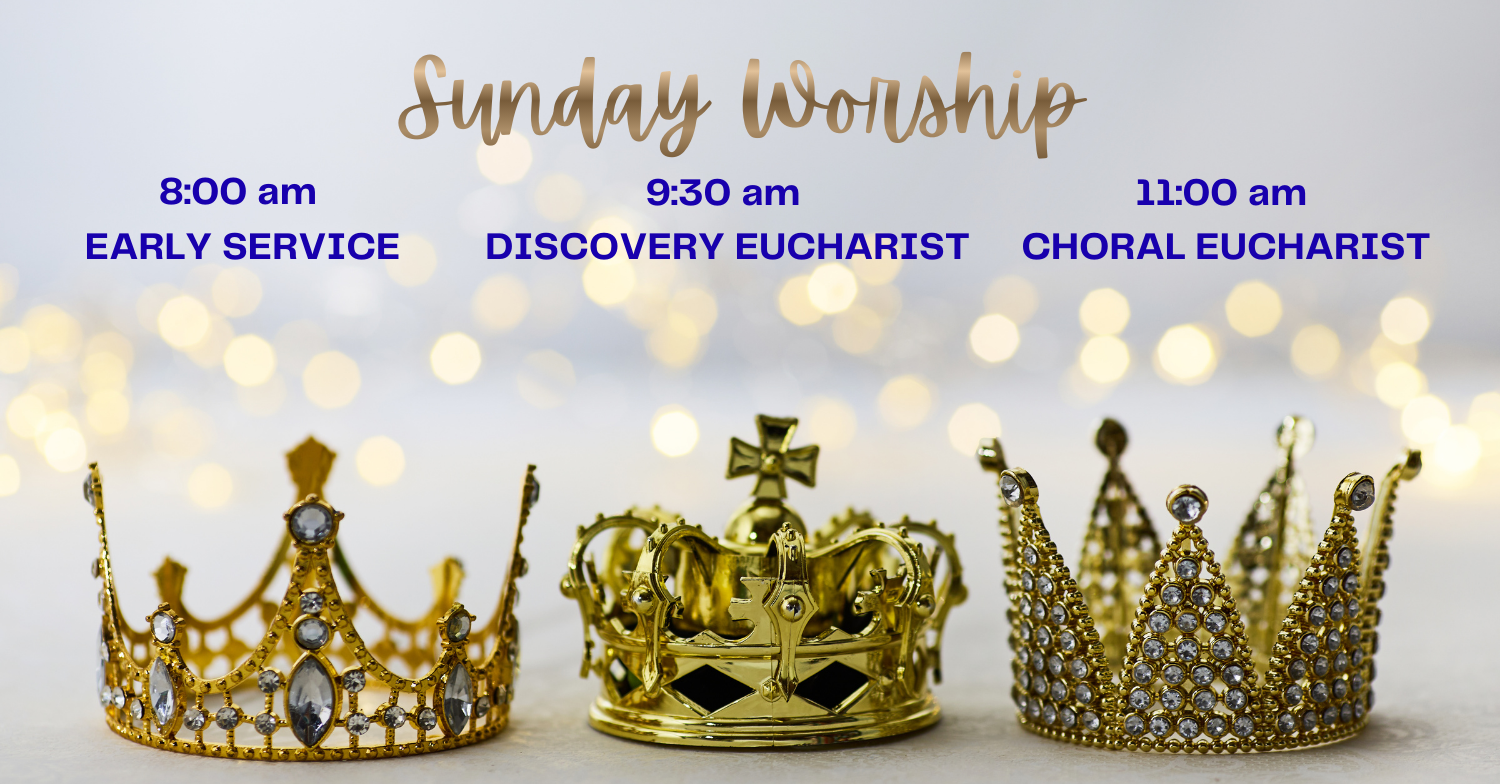 Sunday Worship

8:00 am
EARLY SERVICE

9:30 am
DISCOVERY EUCHARIST

11:00 am
CHORAL EUCHARIST